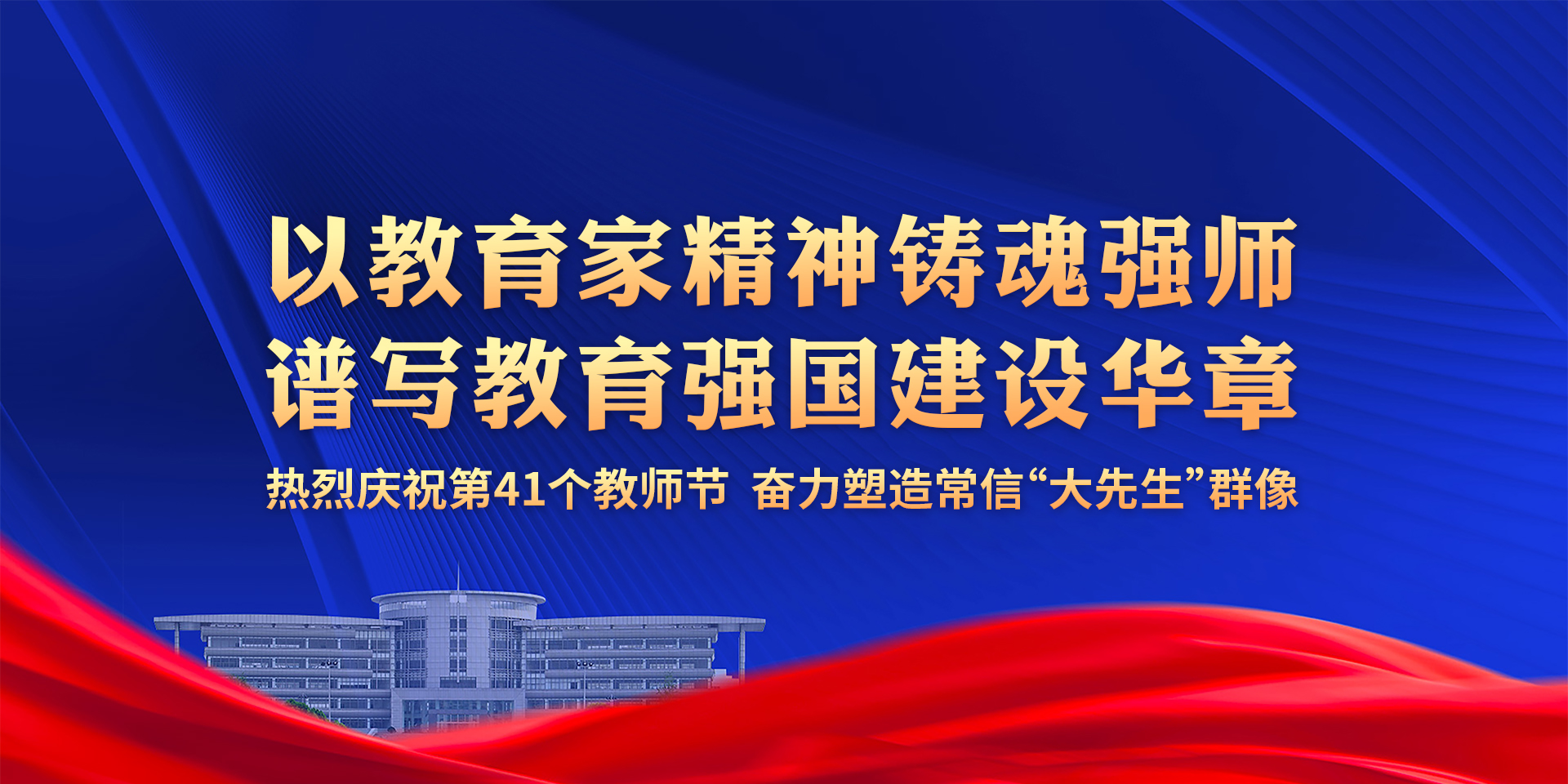 以教育家精神铸魂强师
谱写教育强国建设华章

热烈庆祝第41个教师节 奋力塑造常信“大先生”群像